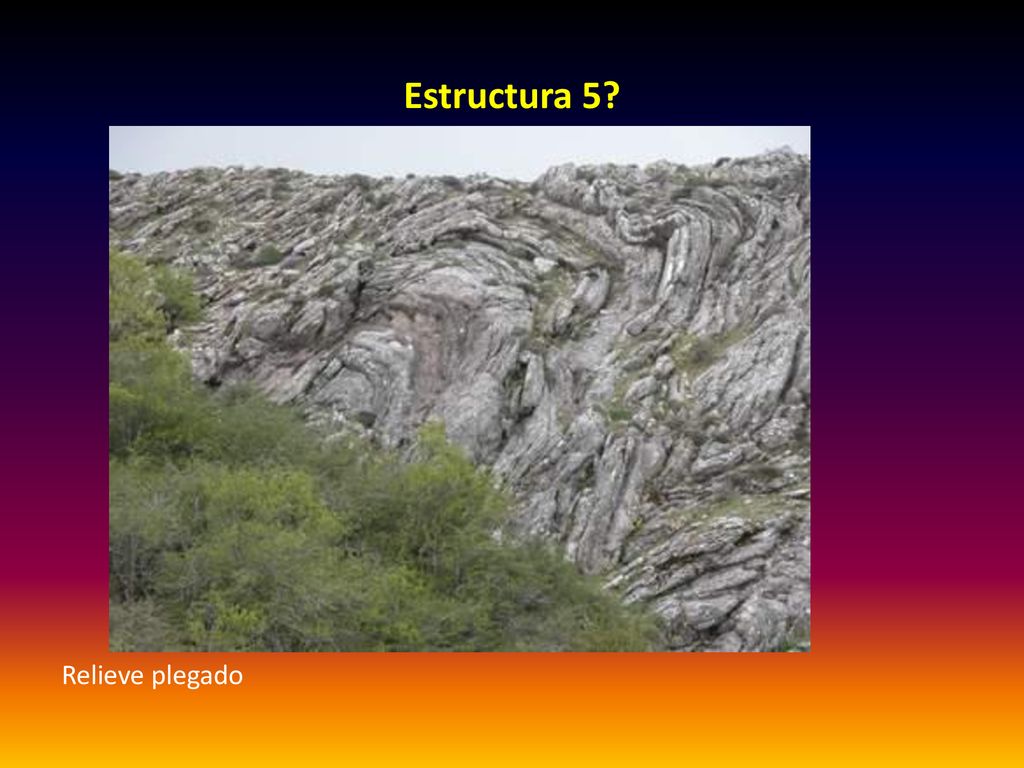 Estructura 5?

Relieve plegado